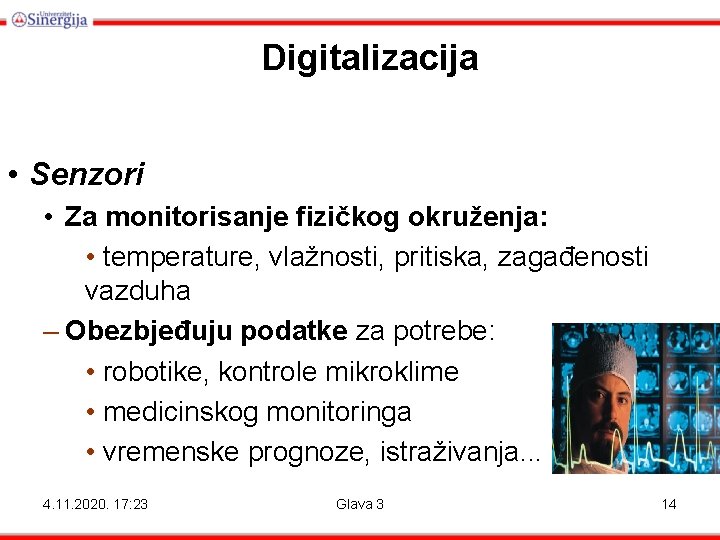 Univerzitet Sinergija

Digitalizacija

• Senzori

• Za monitorisanje fizičkog okruženja:

• temperature, vlažnosti, pritiska, zagađenosti vazduha

– Obezbjeđuju podatke za potrebe:

• robotike, kontrole mikroklime

• medicinskog monitoringa

• vremenske prognoze, istraživanja...

4.11.2020. 17:23

Glava 3

14